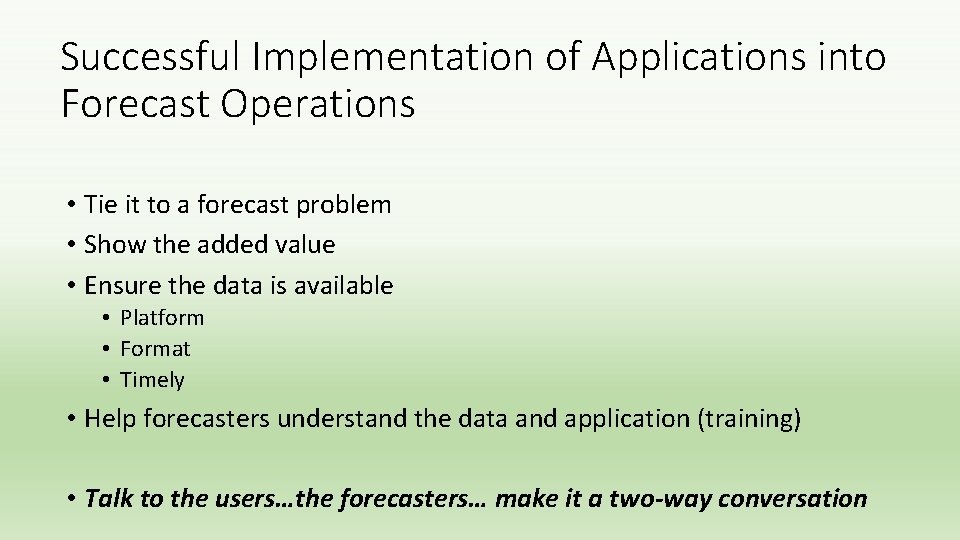 Successful Implementation of Applications into Forecast Operations

• Tie it to a forecast problem
• Show the added value
• Ensure the data is available
• Platform
• Format
• Timely
• Help forecasters understand the data and application (training)

• Talk to the users…the forecasters… make it a two-way conversation